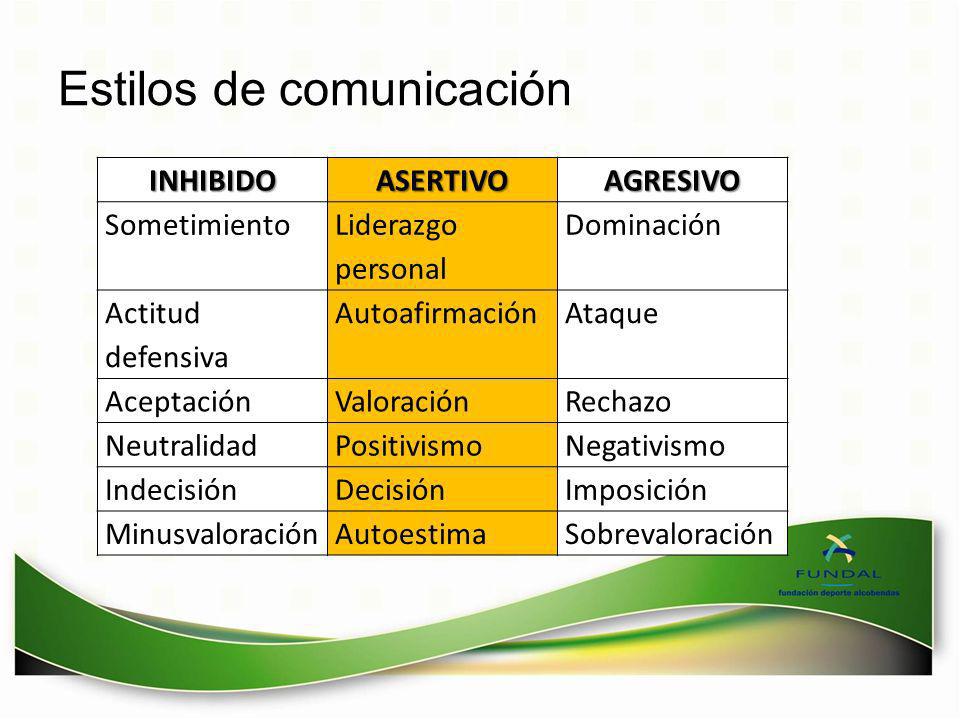 Estilos de comunicación

| INHIBIDO | ASERTIVO | AGRESIVO |
|---|---|---|
| Sometimiento | Liderazgo personal | Dominación |
| Actitud defensiva | Autoafirmación | Ataque |
| Aceptación | Valoración | Rechazo |
| Neutralidad | Positivismo | Negativismo |
| Indecisión | Decisión | Imposición |
| Minusvaloración | Autoestima | Sobrevaloración |

FUNDAL
fundación deporte alcobendas